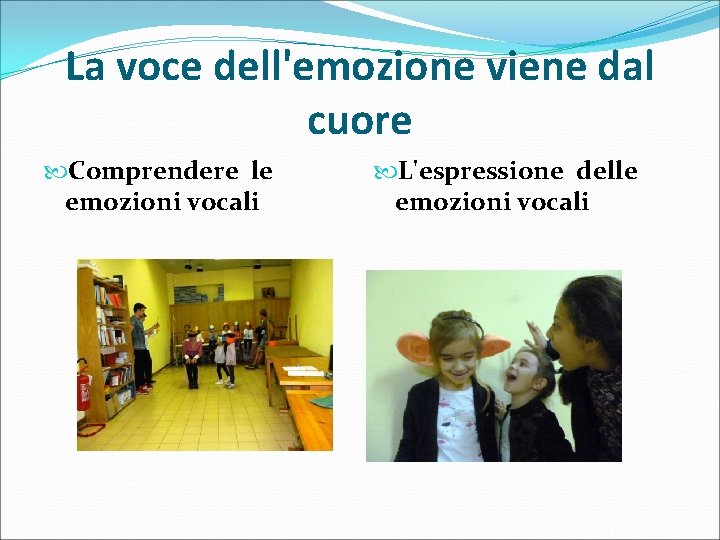 La voce dell'emozione viene dal cuore

Comprendere le emozioni vocali

L'espressione delle emozioni vocali